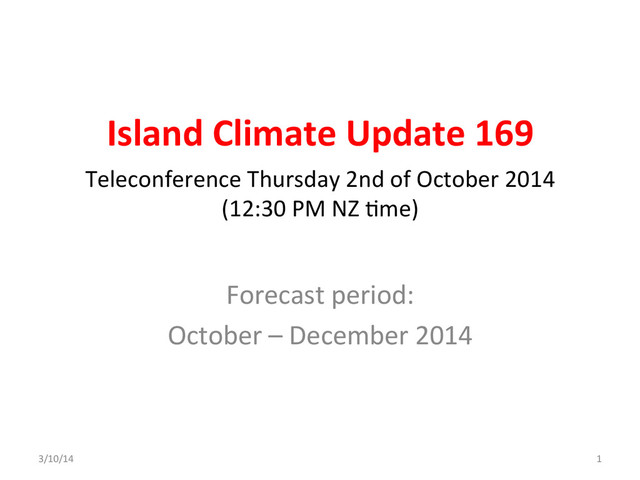 Island Climate Update 169

Teleconference Thursday 2nd of October 2014
(12:30 PM NZ time)

Forecast period:
October – December 2014

3/10/14

1